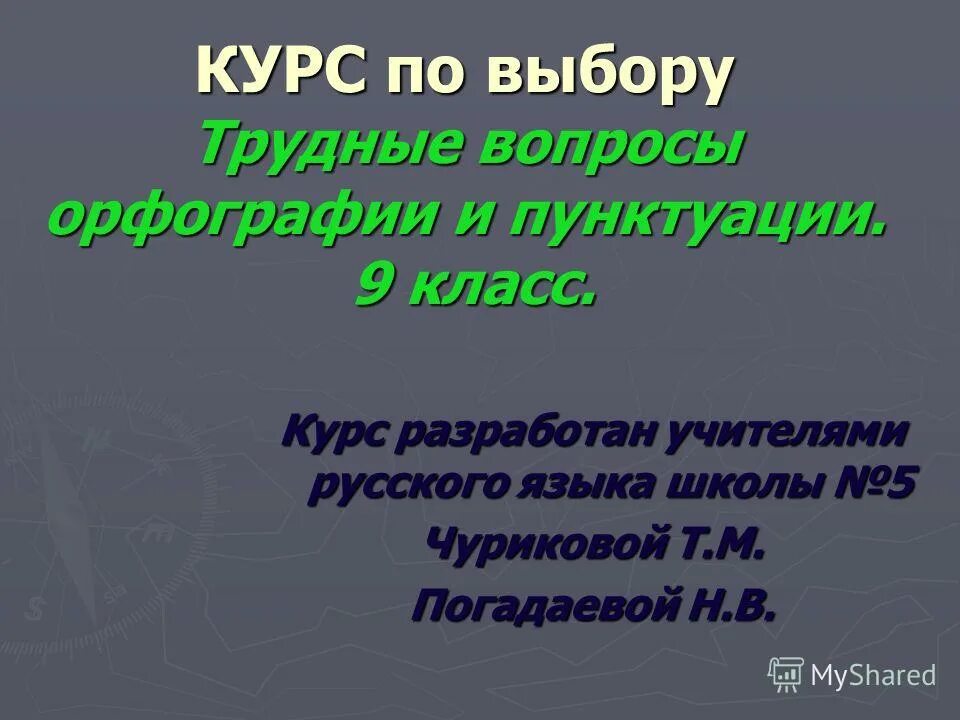 КУРС по выбору
Трудные вопросы орфографии и пунктуации. 9 класс.

Курс разработан учителями русского языка школы №5
Чуриковой Т.М.
Погадаевой Н.В.

MyShared